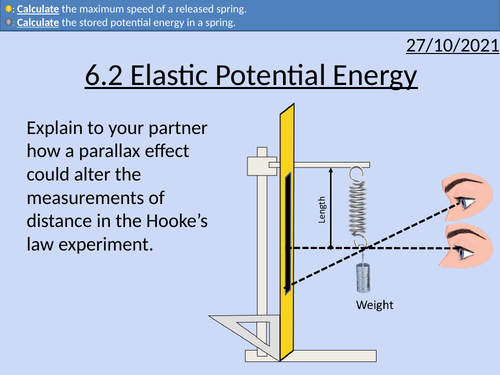 : Calculate the maximum speed of a released spring.
: Calculate the stored potential energy in a spring.

27/10/2021

6.2 Elastic Potential Energy

Explain to your partner how a parallax effect could alter the measurements of distance in the Hooke's law experiment.

Length

Weight